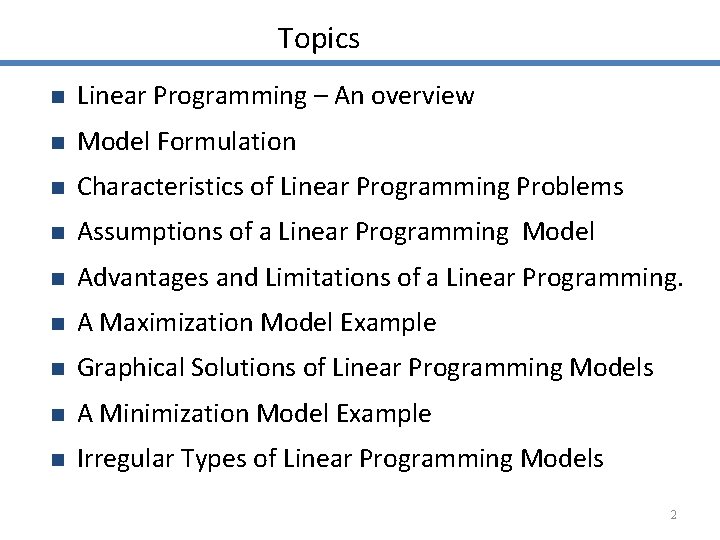 Topics

- Linear Programming – An overview
- Model Formulation
- Characteristics of Linear Programming Problems
- Assumptions of a Linear Programming Model
- Advantages and Limitations of a Linear Programming.
- A Maximization Model Example
- Graphical Solutions of Linear Programming Models
- A Minimization Model Example
- Irregular Types of Linear Programming Models

2